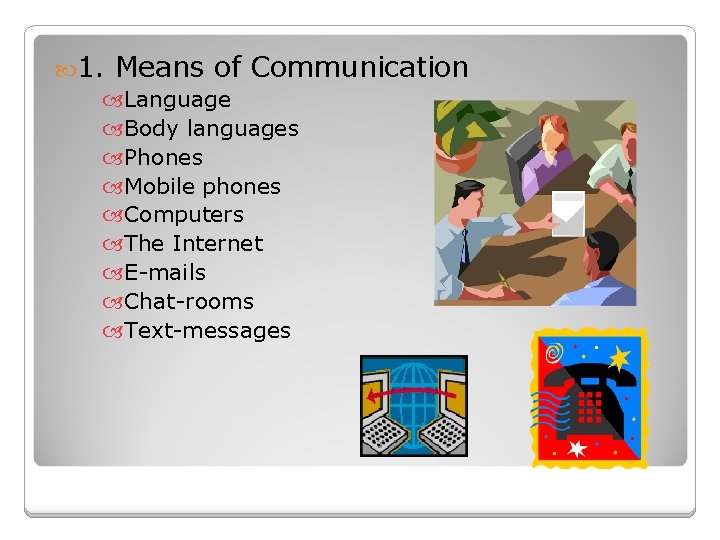 1. Means of Communication

Language
Body languages
Phones
Mobile phones
Computers
The Internet
E-mails
Chat-rooms
Text-messages